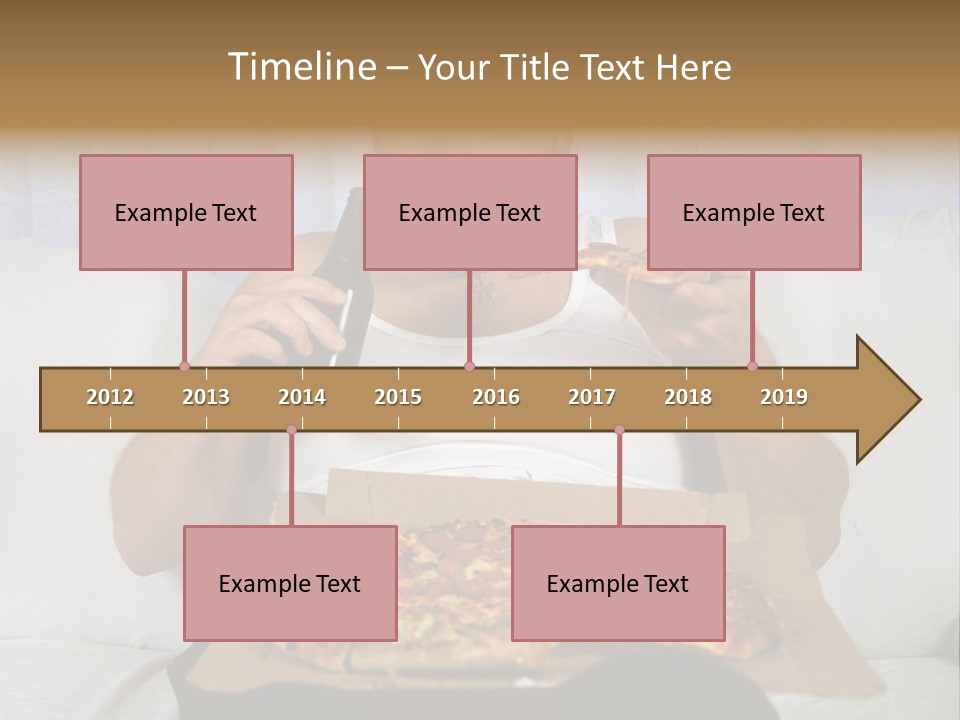 Timeline – Your Title Text Here

Example Text

Example Text

Example Text

2012 2013 2014 2015 2016 2017 2018 2019

Example Text

Example Text